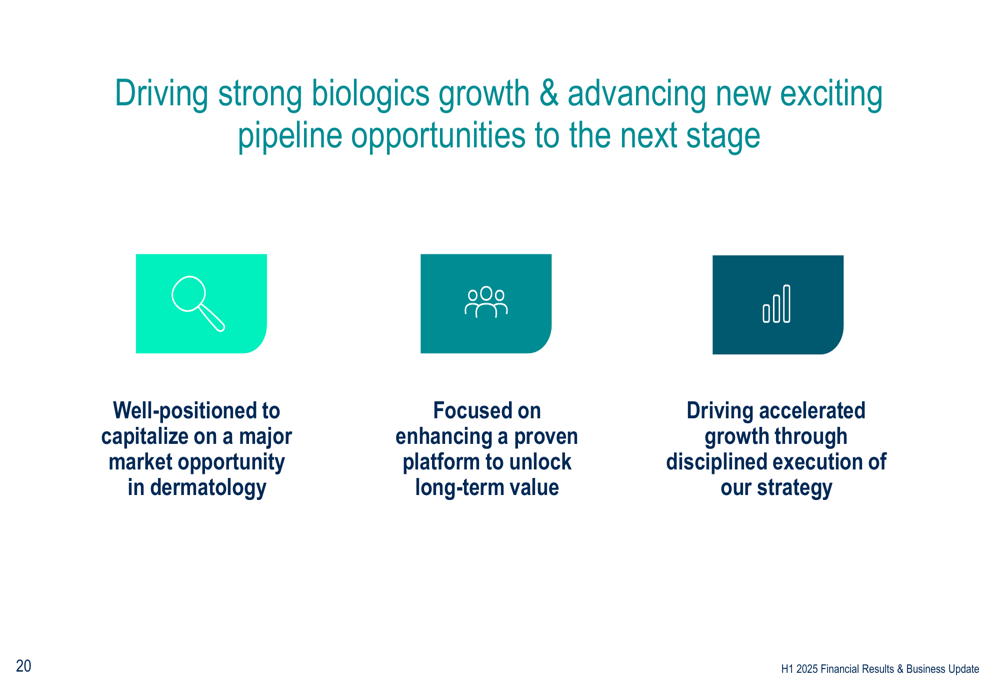 Driving strong biologics growth & advancing new exciting pipeline opportunities to the next stage

Well-positioned to capitalize on a major market opportunity in dermatology

Focused on enhancing a proven platform to unlock long-term value

Driving accelerated growth through disciplined execution of our strategy

20

H1 2025 Financial Results & Business Update